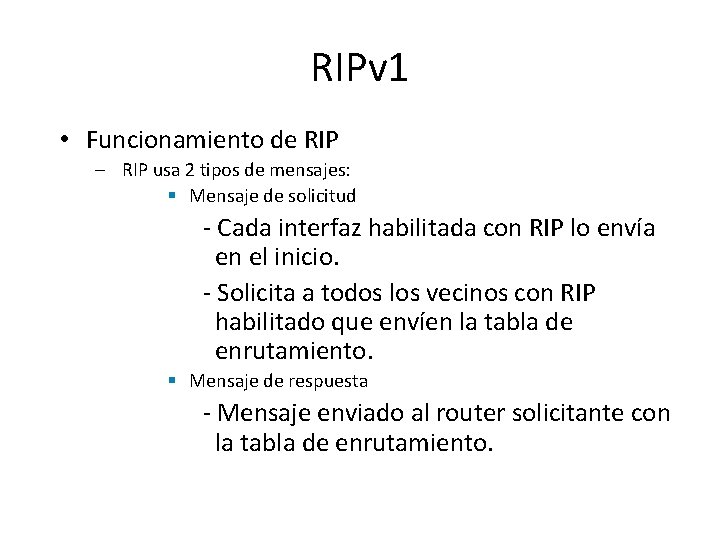 RIPv1

• Funcionamiento de RIP

– RIP usa 2 tipos de mensajes:

▪ Mensaje de solicitud

- Cada interfaz habilitada con RIP lo envía en el inicio.

- Solicita a todos los vecinos con RIP habilitado que envíen la tabla de enrutamiento.

▪ Mensaje de respuesta

- Mensaje enviado al router solicitante con la tabla de enrutamiento.